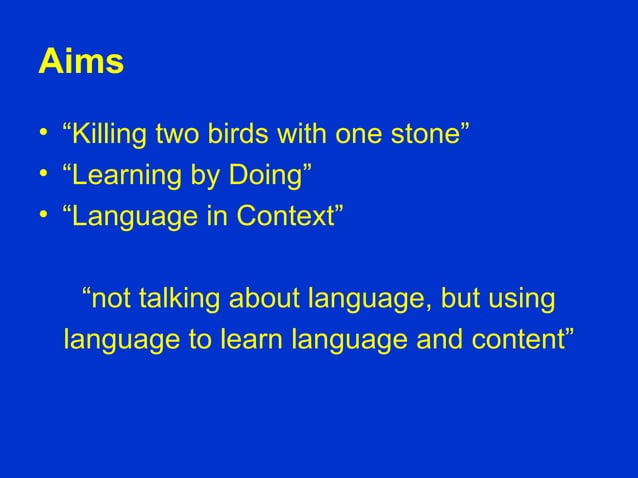 Aims

• “Killing two birds with one stone”
• “Learning by Doing”
• “Language in Context”

“not talking about language, but using language to learn language and content”